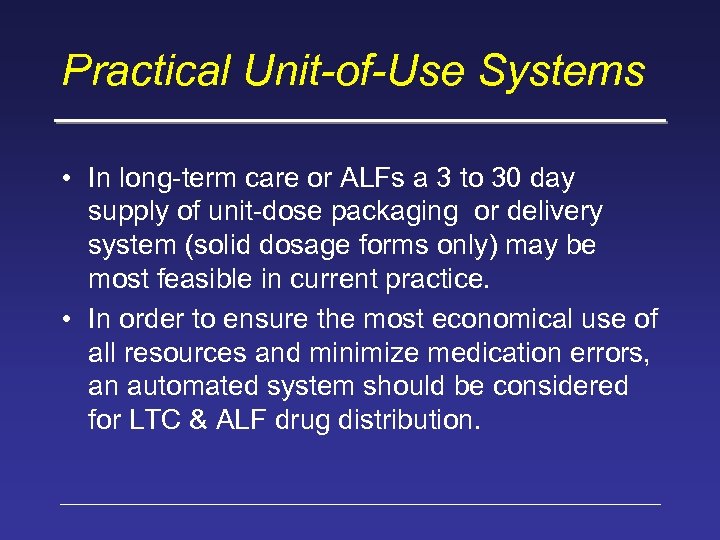 Practical Unit-of-Use Systems

• In long-term care or ALFs a 3 to 30 day supply of unit-dose packaging or delivery system (solid dosage forms only) may be most feasible in current practice.

• In order to ensure the most economical use of all resources and minimize medication errors, an automated system should be considered for LTC & ALF drug distribution.